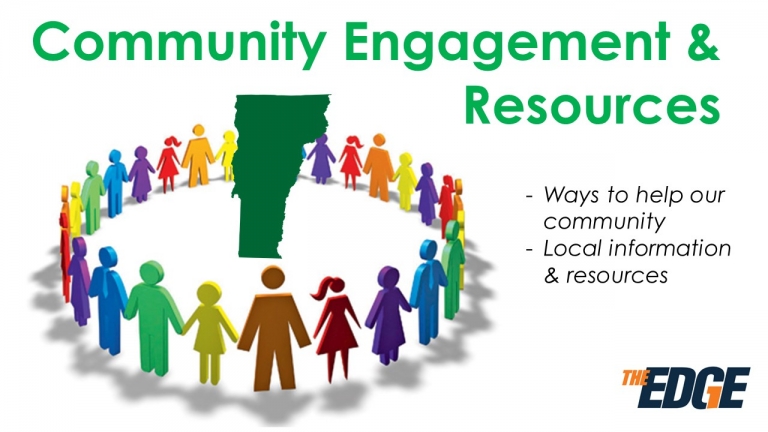 Community Engagement & Resources

- Ways to help our community
- Local information & resources

THE EDGE